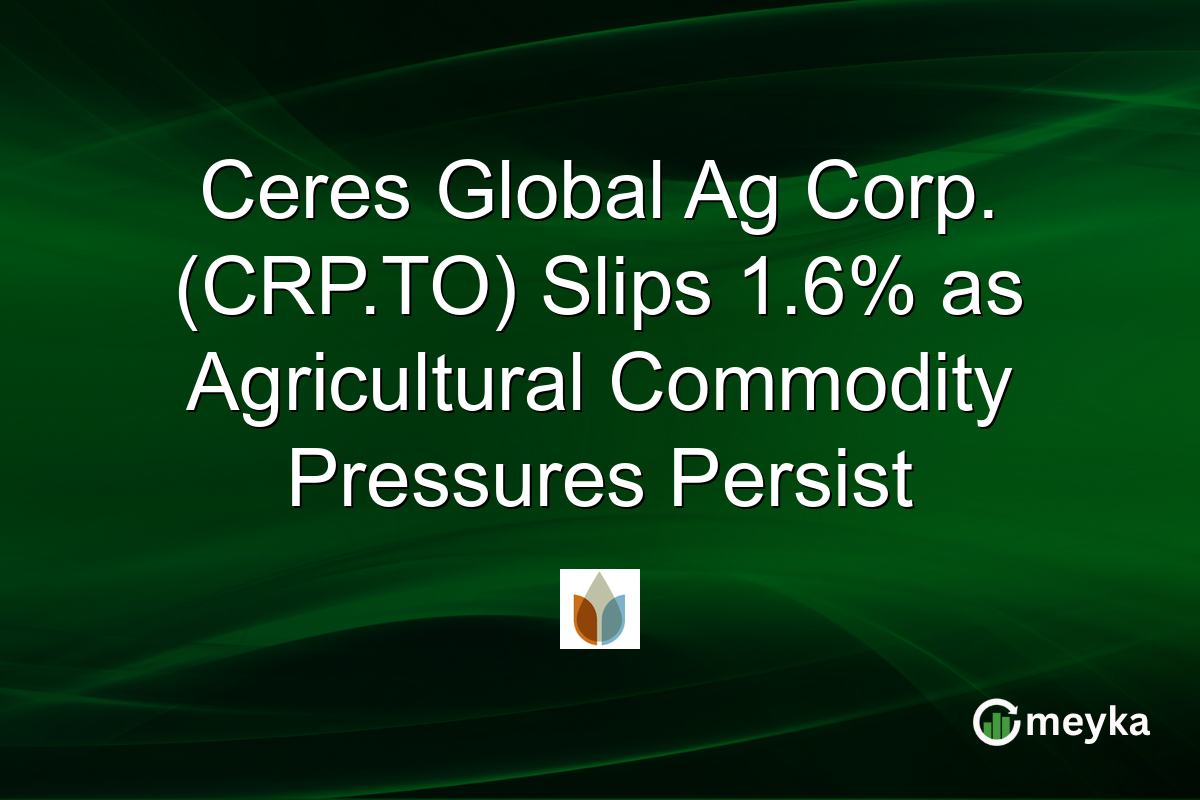 Ceres Global Ag Corp. (CRP.TO) Slips 1.6% as Agricultural Commodity Pressures Persist

meyka